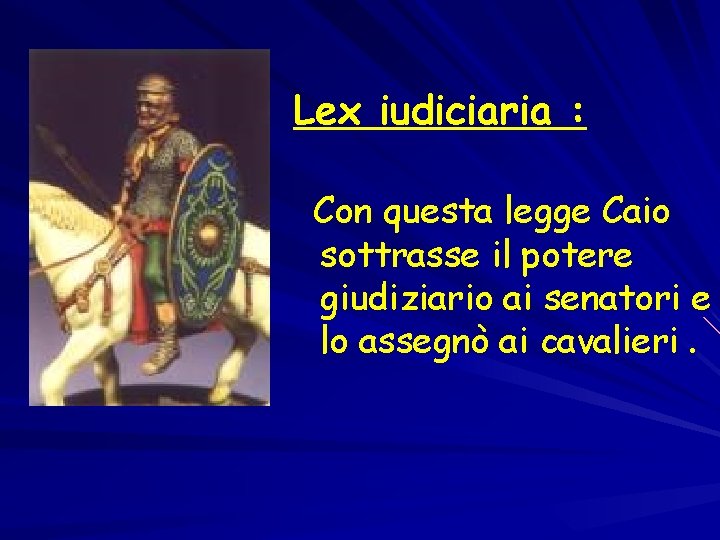 Lex iudiciaria :

Con questa legge Caio sottrasse il potere giudiziario ai senatori e lo assegnò ai cavalieri .